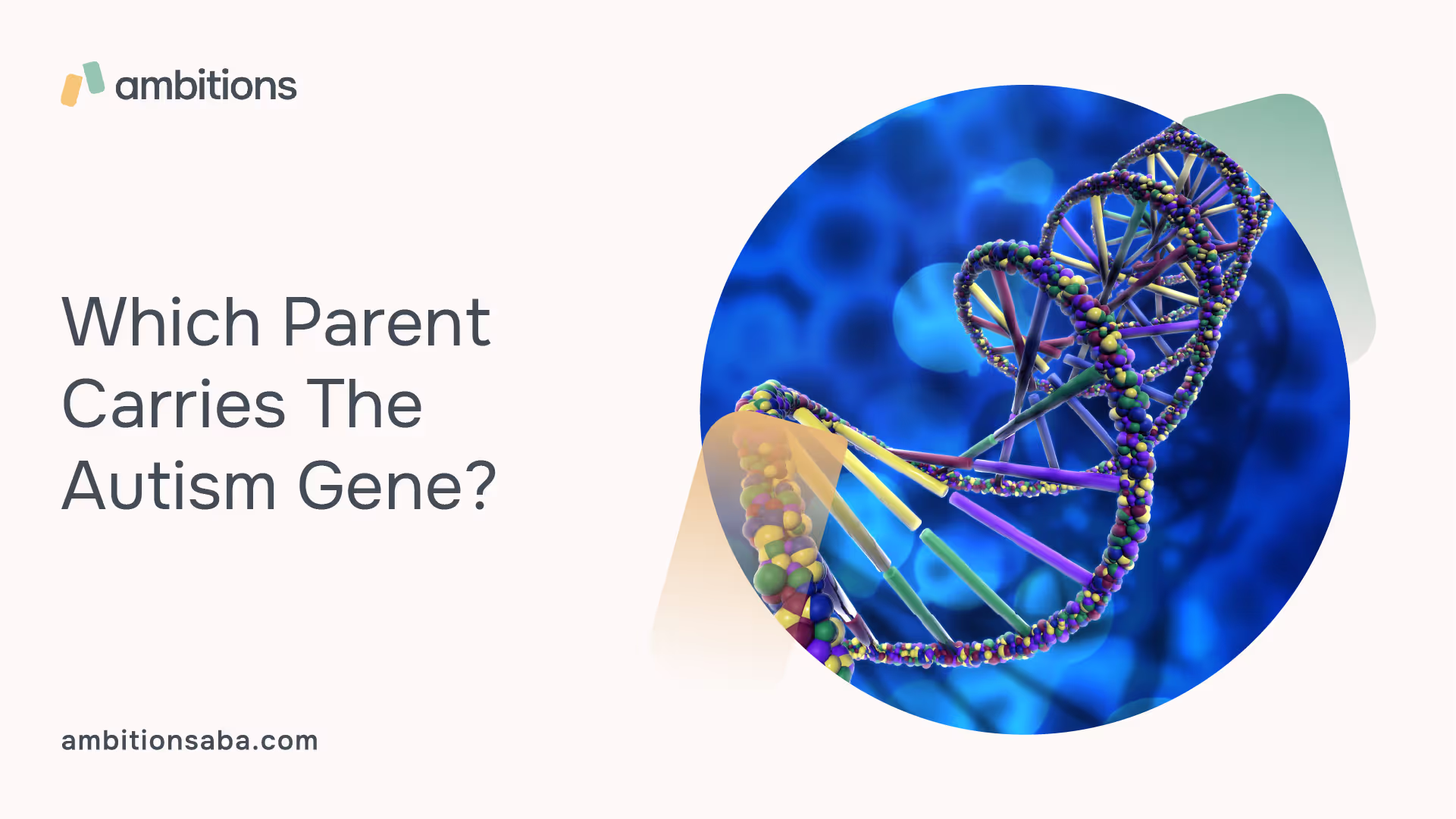 ambitions

Which Parent Carries The Autism Gene?

ambitionsaba.com